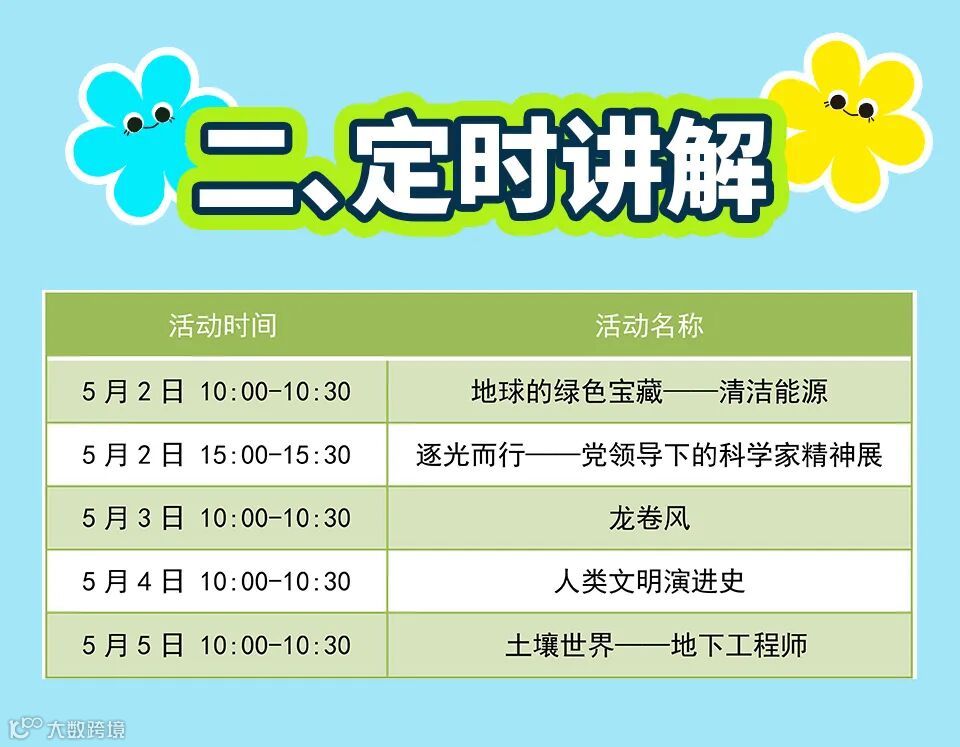 二、定时讲解

| 活动时间 | 活动名称 |
|---|---|
| 5月2日 10:00-10:30 | 地球的绿色宝藏——清洁能源 |
| 5月2日 15:00-15:30 | 逐光而行——党领导下的科学家精神展 |
| 5月3日 10:00-10:30 | 龙卷风 |
| 5月4日 10:00-10:30 | 人类文明演进史 |
| 5月5日 10:00-10:30 | 土壤世界——地下工程师 |

大数跨境